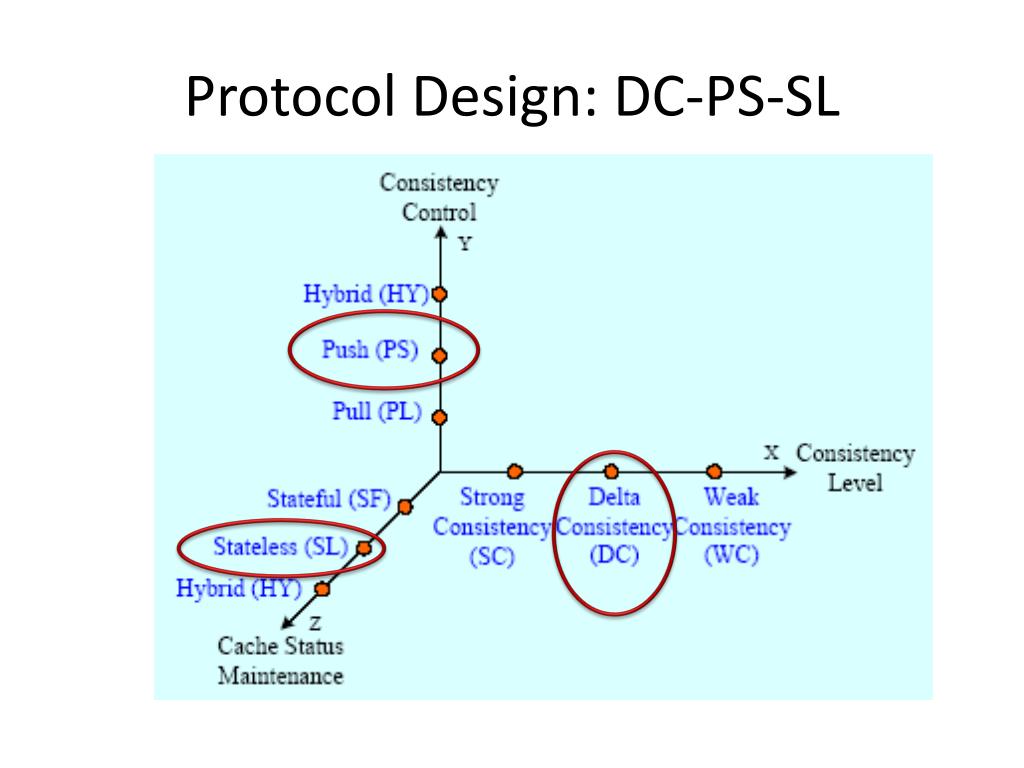 Protocol Design: DC-PS-SL

Consistency Control

Y

Hybrid (HY)

Push (PS)

Pull (PL)

X

Consistency Level

Strong Consistency (SC)

Delta Consistency (DC)

Weak Consistency (WC)

Stateful (SF)

Stateless (SL)

Hybrid (HY)

Z

Cache Status Maintenance